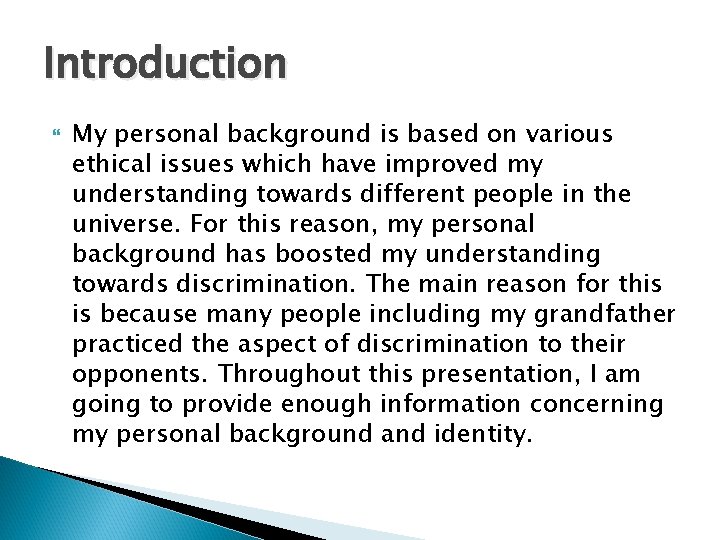 Introduction

My personal background is based on various ethical issues which have improved my understanding towards different people in the universe. For this reason, my personal background has boosted my understanding towards discrimination. The main reason for this is because many people including my grandfather practiced the aspect of discrimination to their opponents. Throughout this presentation, I am going to provide enough information concerning my personal background and identity.